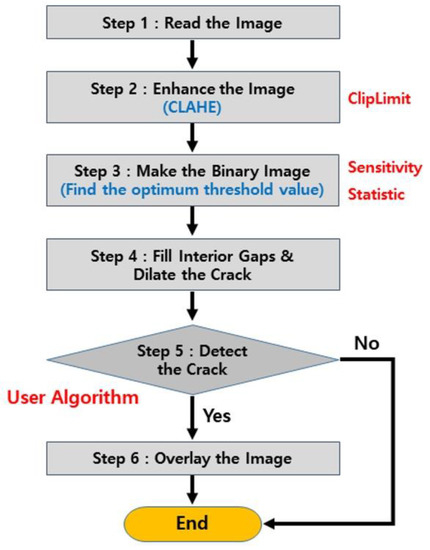 Step 1 : Read the Image

Step 2 : Enhance the Image
(CLAHE)

ClipLimit

Step 3 : Make the Binary Image
(Find the optimum threshold value)

Sensitivity
Statistic

Step 4 : Fill Interior Gaps & Dilate the Crack

Step 5 : Detect the Crack

No

User Algorithm

Yes

Step 6 : Overlay the Image

End